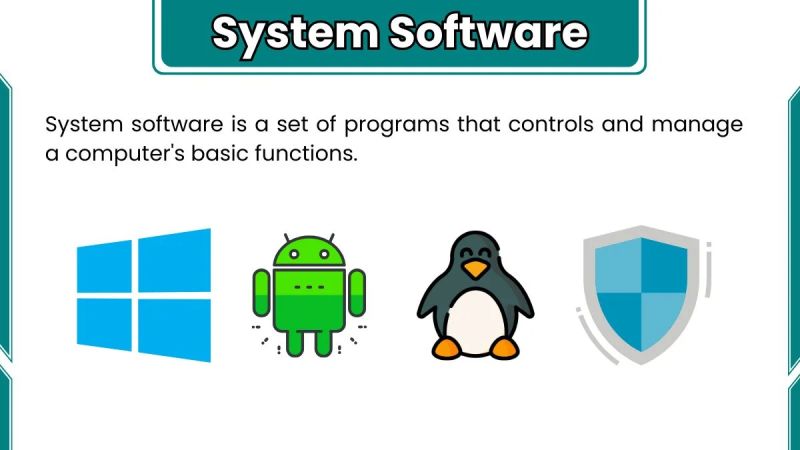 System Software

System software is a set of programs that controls and manage a computer's basic functions.